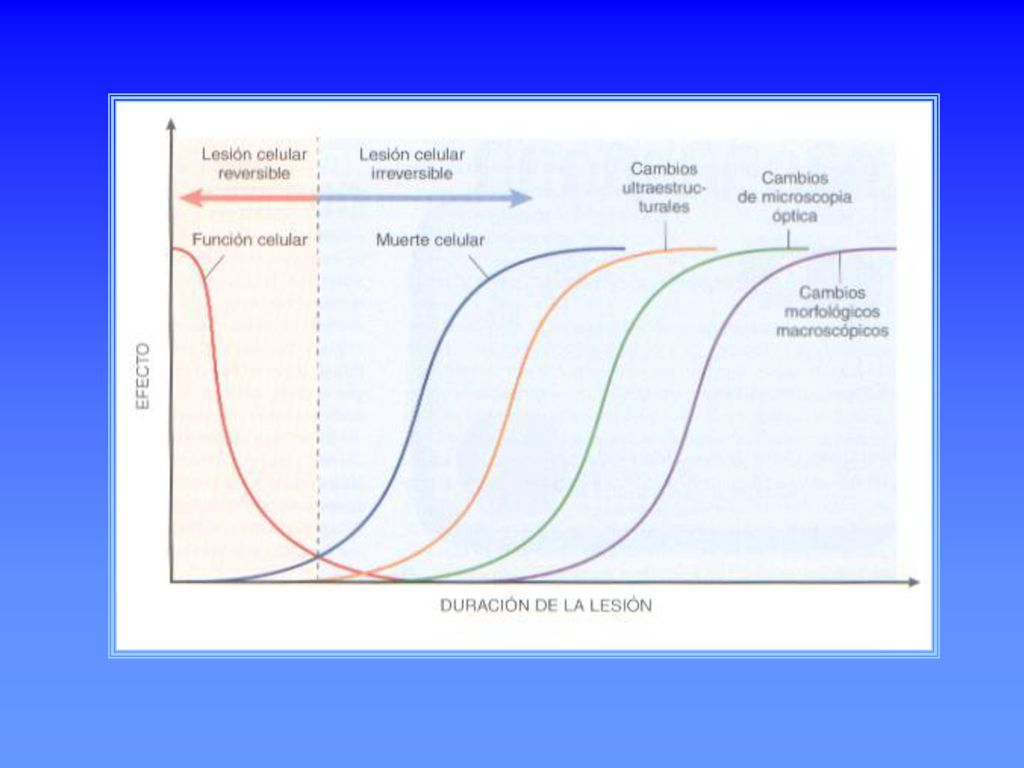 Lesión celular reversible

Lesión celular irreversible

Cambios ultraestructurales

Cambios de microscopia óptica

Función celular

Muerte celular

Cambios morfológicos macroscópicos

EFECTO

DURACIÓN DE LA LESIÓN